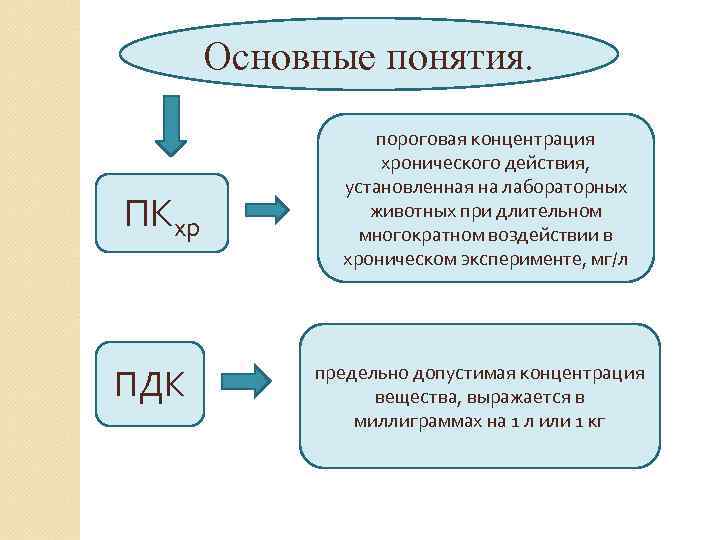 Основные понятия.

$ПК_{хр}$

пороговая концентрация хронического действия, установленная на лабораторных животных при длительном многократном воздействии в хроническом эксперименте, мг/л

ПДК

предельно допустимая концентрация вещества, выражается в миллиграммах на 1 л или 1 кг